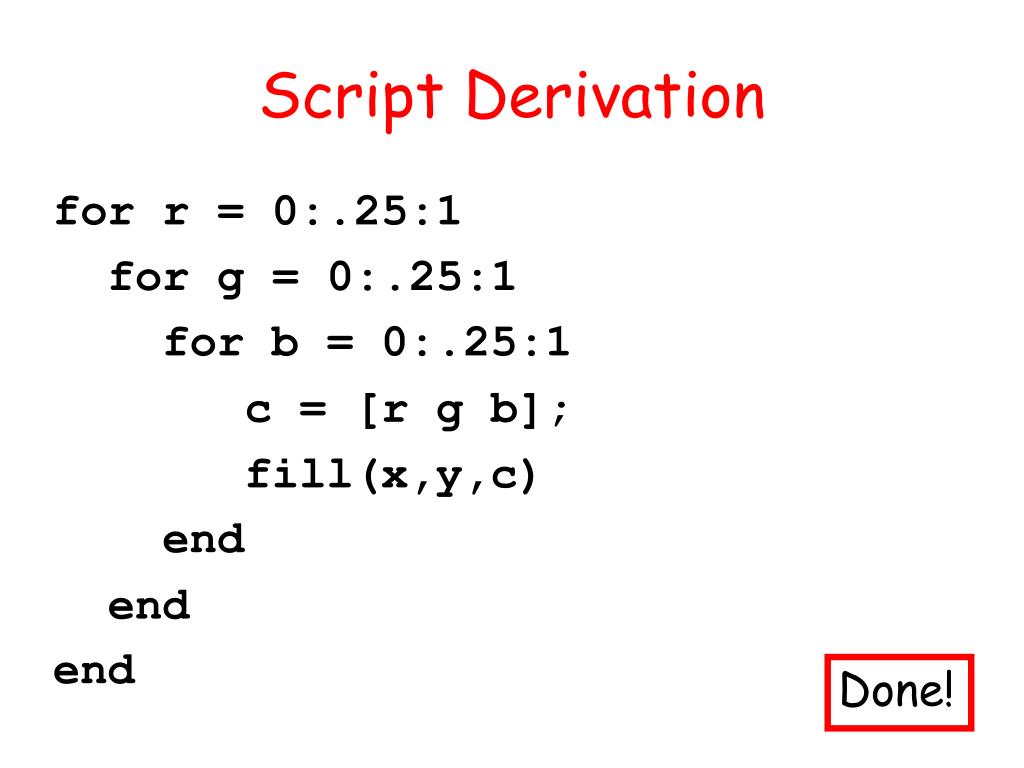 Script Derivation

for r = 0:.25:1
  for g = 0:.25:1
    for b = 0:.25:1
       c = [r g b];
       fill(x,y,c)
    end
  end
end

Done!